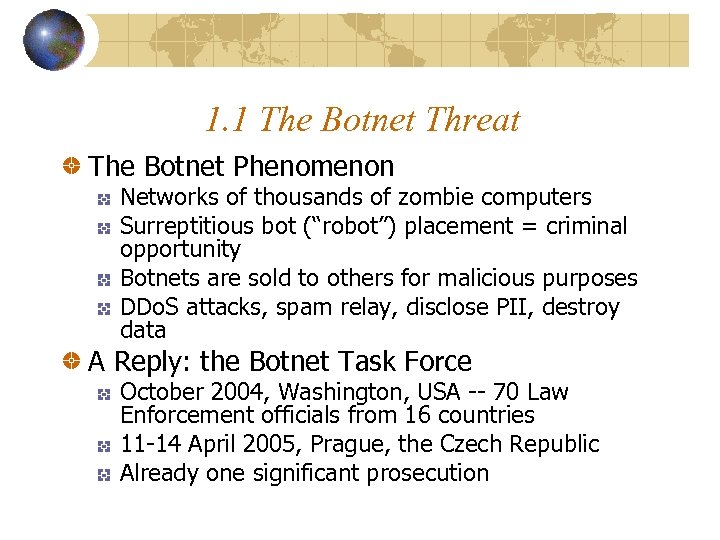 1.1 The Botnet Threat

The Botnet Phenomenon

Networks of thousands of zombie computers

Surreptitious bot (“robot”) placement = criminal opportunity

Botnets are sold to others for malicious purposes

DDoS attacks, spam relay, disclose PII, destroy data

A Reply: the Botnet Task Force

October 2004, Washington, USA -- 70 Law Enforcement officials from 16 countries

11-14 April 2005, Prague, the Czech Republic

Already one significant prosecution